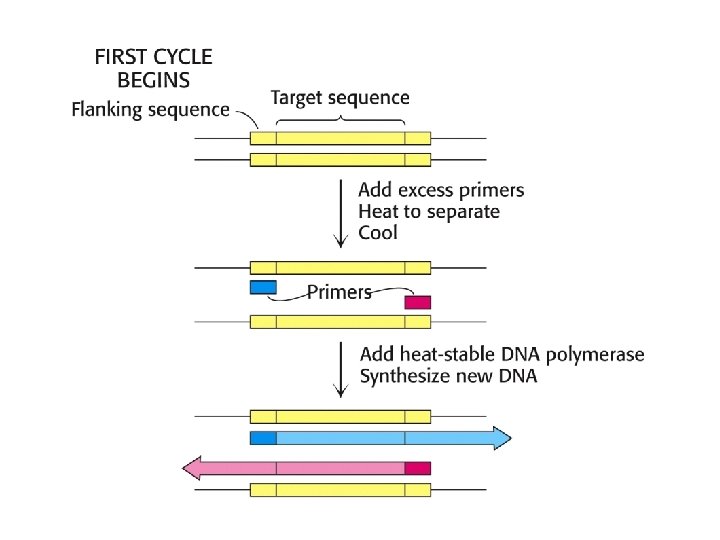 FIRST CYCLE BEGINS

Flanking sequence

Target sequence

Add excess primers
Heat to separate
Cool

Primers

Add heat-stable DNA polymerase
Synthesize new DNA